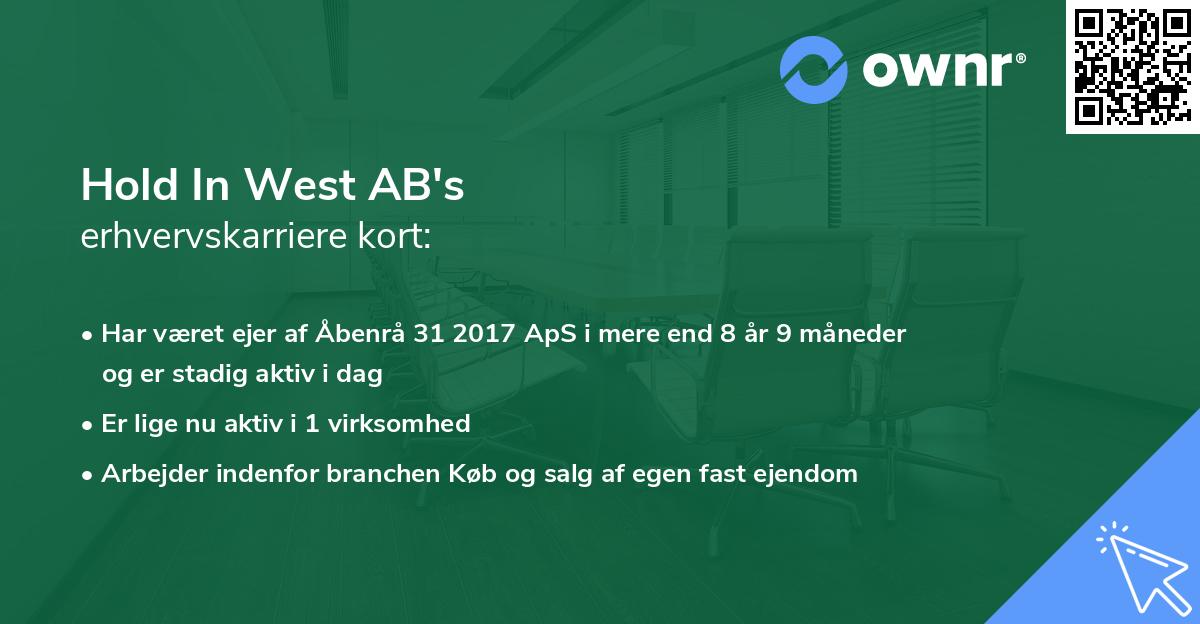 ownr®

Hold In West AB's
erhvervskarriere kort:

• Har været ejer af Åbenrå 31 2017 ApS i mere end 8 år 9 måneder og er stadig aktiv i dag
• Er lige nu aktiv i 1 virksomhed
• Arbejder indenfor branchen Køb og salg af egen fast ejendom